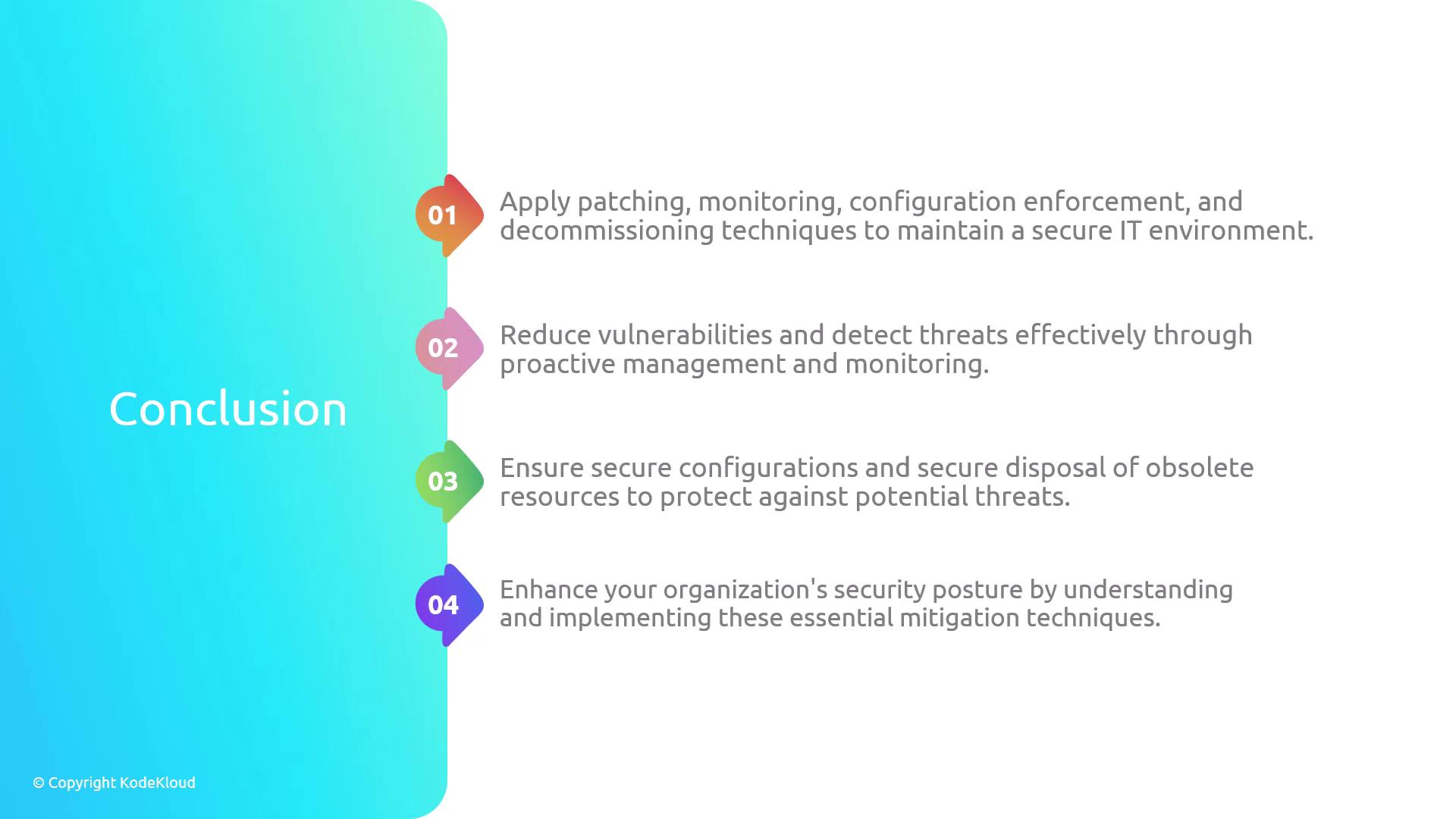 Conclusion

01 Apply patching, monitoring, configuration enforcement, and decommissioning techniques to maintain a secure IT environment.

02 Reduce vulnerabilities and detect threats effectively through proactive management and monitoring.

03 Ensure secure configurations and secure disposal of obsolete resources to protect against potential threats.

04 Enhance your organization's security posture by understanding and implementing these essential mitigation techniques.

© Copyright KodeKloud